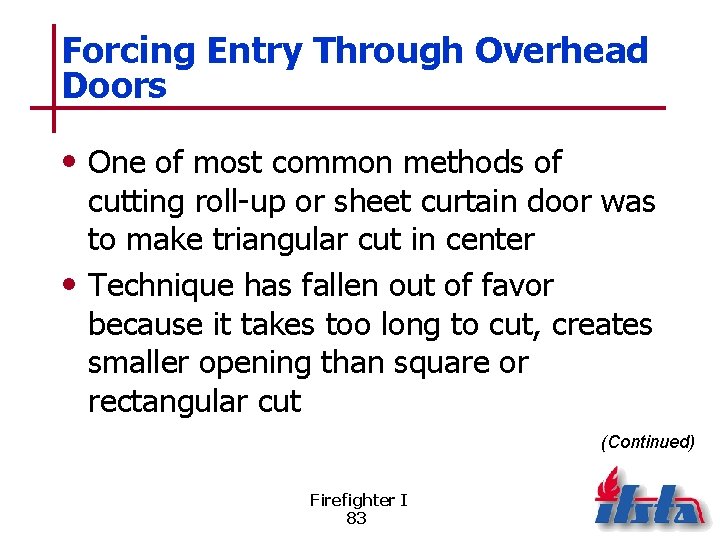 Forcing Entry Through Overhead Doors

• One of most common methods of cutting roll-up or sheet curtain door was to make triangular cut in center

• Technique has fallen out of favor because it takes too long to cut, creates smaller opening than square or rectangular cut

(Continued)

Firefighter I
83

ifsta